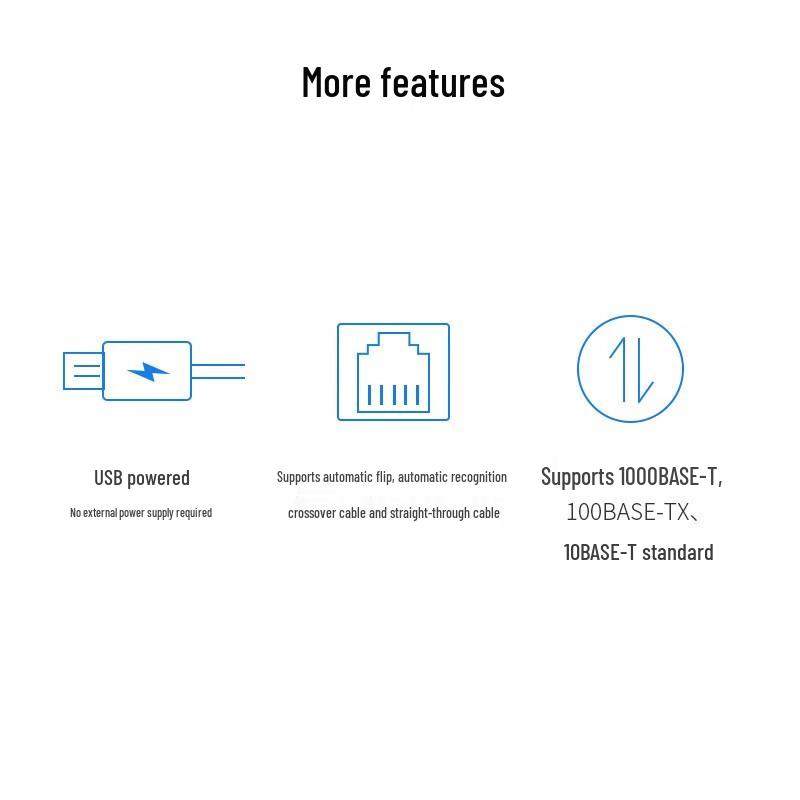 More features

USB powered

No external power supply required

Supports automatic flip, automatic recognition

crossover cable and straight-through cable

Supports 1000BASE-T,

100BASE-TX、

10BASE-T standard